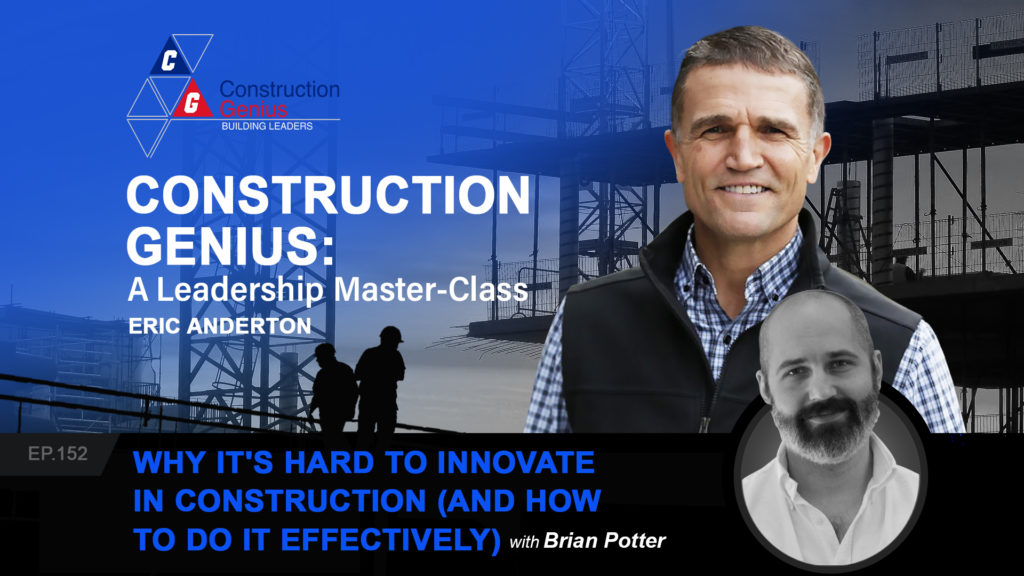 C
G
Construction Genius
BUILDING LEADERS

CONSTRUCTION GENIUS:
A Leadership Master-Class
ERIC ANDERTON

EP.152
WHY IT'S HARD TO INNOVATE IN CONSTRUCTION (AND HOW TO DO IT EFFECTIVELY) with Brian Potter